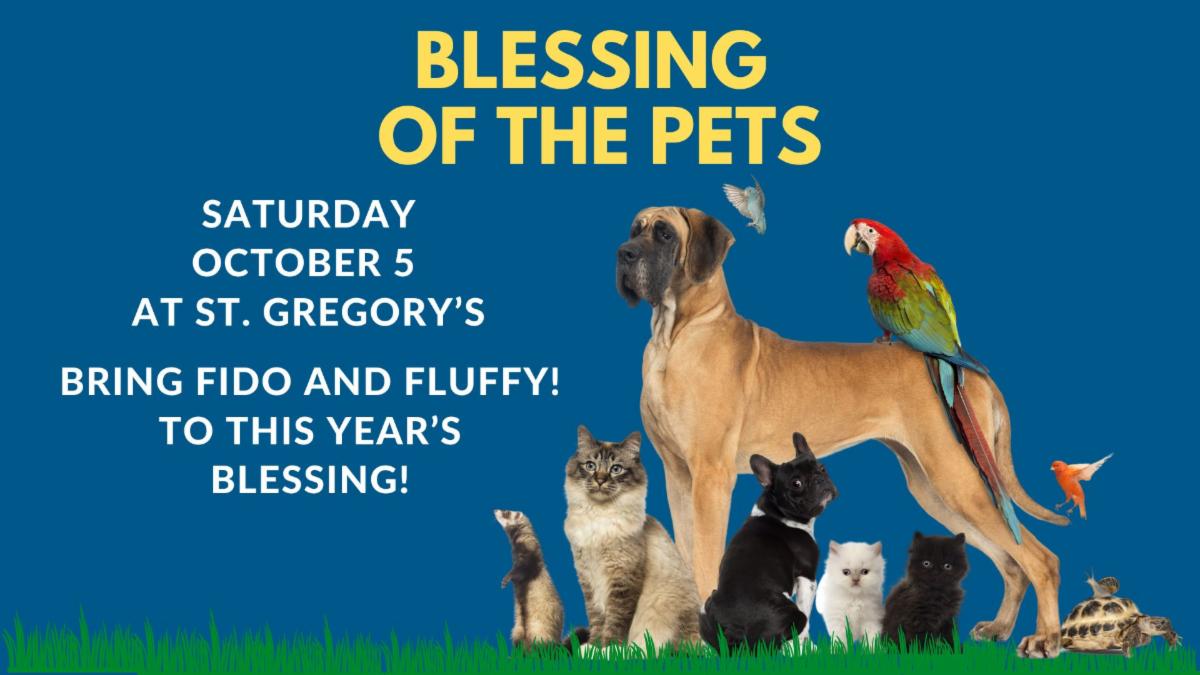 BLESSING
OF THE PETS

SATURDAY
OCTOBER 5
AT ST. GREGORY'S

BRING FIDO AND FLUFFY!
TO THIS YEAR'S
BLESSING!